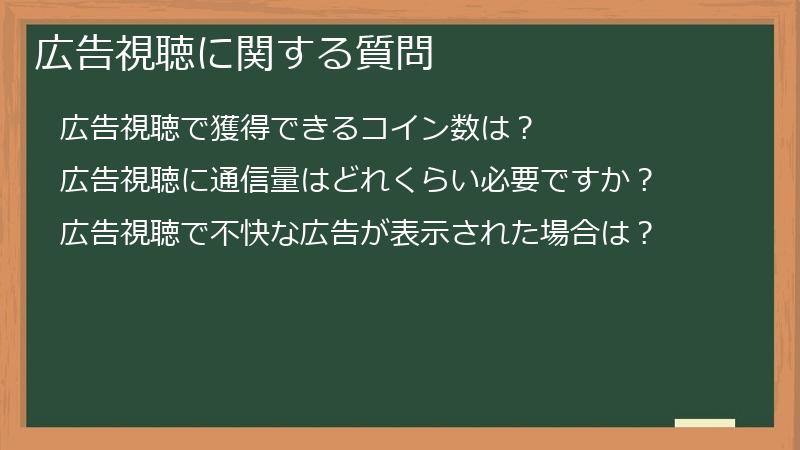 広告視聴に関する質問

広告視聴で獲得できるコイン数は？

広告視聴に通信量はどれくらい必要ですか？

広告視聴で不快な広告が表示された場合は？